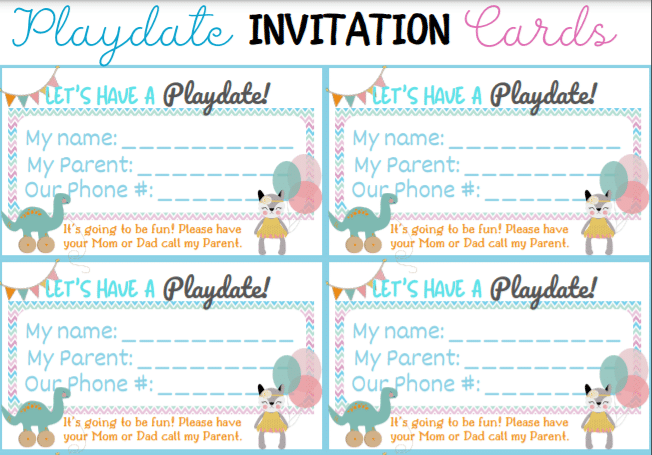 Playdate INVITATION Cards

LET'S HAVE A Playdate!

My name: ___________

My Parent: ___________

Our Phone #: ___________

It's going to be fun! Please have your Mom or Dad call my Parent.

LET'S HAVE A Playdate!

My name: ___________

My Parent: ___________

Our Phone #: ___________

It's going to be fun! Please have your Mom or Dad call my Parent.

LET'S HAVE A Playdate!

My name: ___________

My Parent: ___________

Our Phone #: ___________

It's going to be fun! Please have your Mom or Dad call my Parent.

LET'S HAVE A Playdate!

My name: ___________

My Parent: ___________

Our Phone #: ___________

It's going to be fun! Please have your Mom or Dad call my Parent.